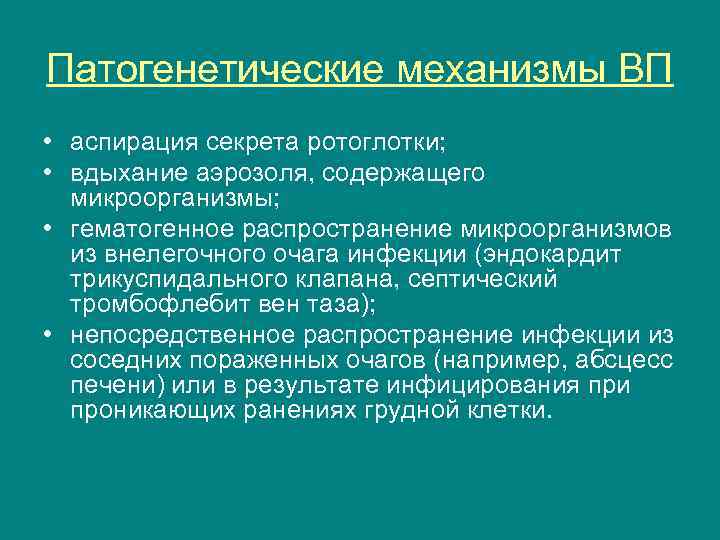 Патогенетические механизмы ВП

• аспирация секрета ротоглотки;
• вдыхание аэрозоля, содержащего микроорганизмы;
• гематогенное распространение микроорганизмов из внелегочного очага инфекции (эндокардит трикуспидального клапана, септический тромбофлебит вен таза);
• непосредственное распространение инфекции из соседних пораженных очагов (например, абсцесс печени) или в результате инфицирования при проникающих ранениях грудной клетки.